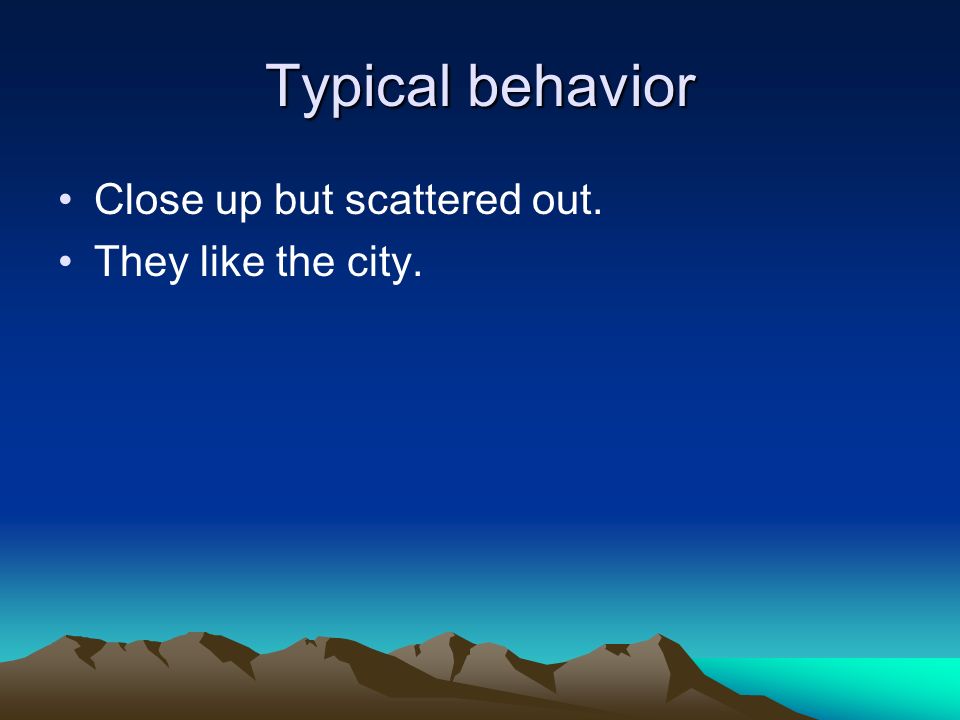 Typical behavior

• Close up but scattered out.
• They like the city.